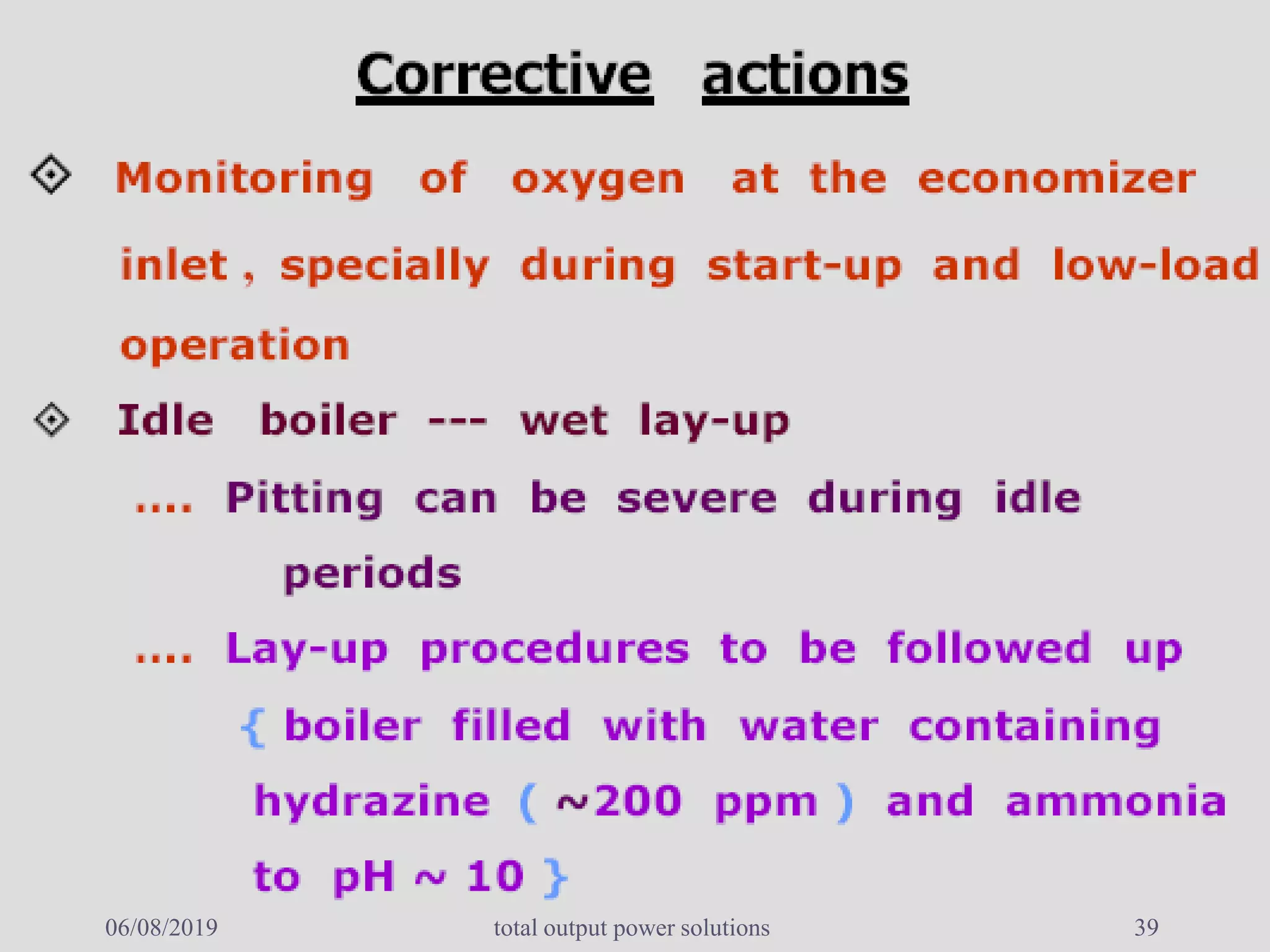 Corrective actions

Monitoring of oxygen at the economizer inlet , specially during start-up and low-load operation

Idle boiler --- wet lay-up

.... Pitting can be severe during idle periods

.... Lay-up procedures to be followed up { boiler filled with water containing hydrazine ( ~200 ppm ) and ammonia to pH ~ 10 }

06/08/2019 total output power solutions 39